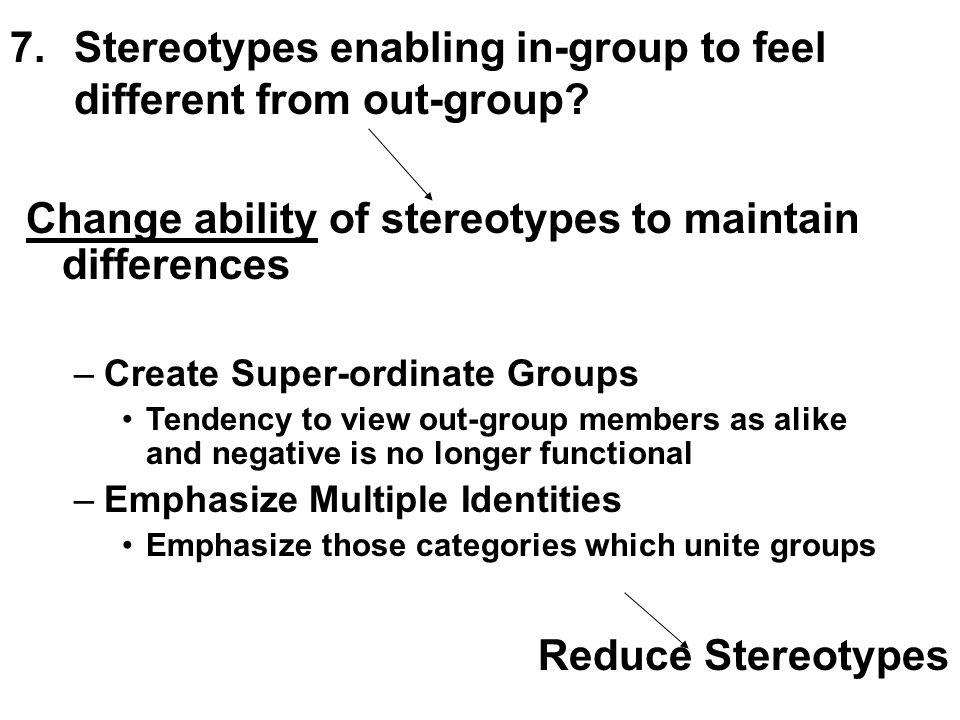 7. Stereotypes enabling in-group to feel different from out-group?

Change ability of stereotypes to maintain differences

– Create Super-ordinate Groups
• Tendency to view out-group members as alike and negative is no longer functional
– Emphasize Multiple Identities
• Emphasize those categories which unite groups

Reduce Stereotypes